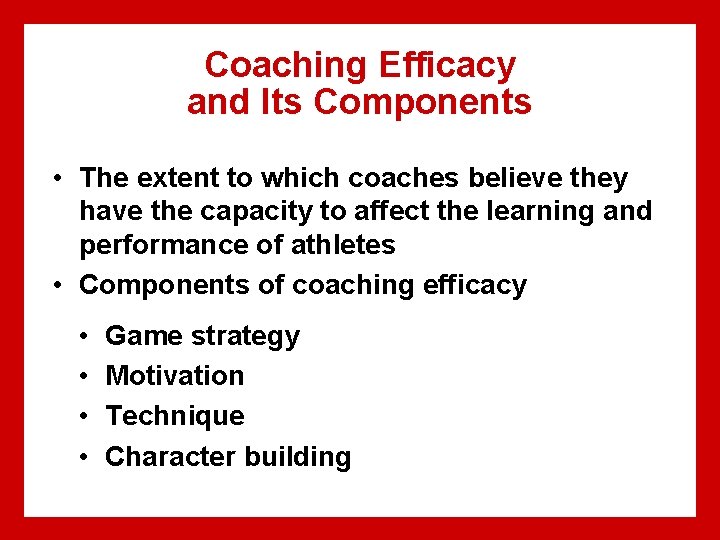 Coaching Efficacy
and Its Components

• The extent to which coaches believe they have the capacity to affect the learning and performance of athletes
• Components of coaching efficacy

• Game strategy
• Motivation
• Technique
• Character building